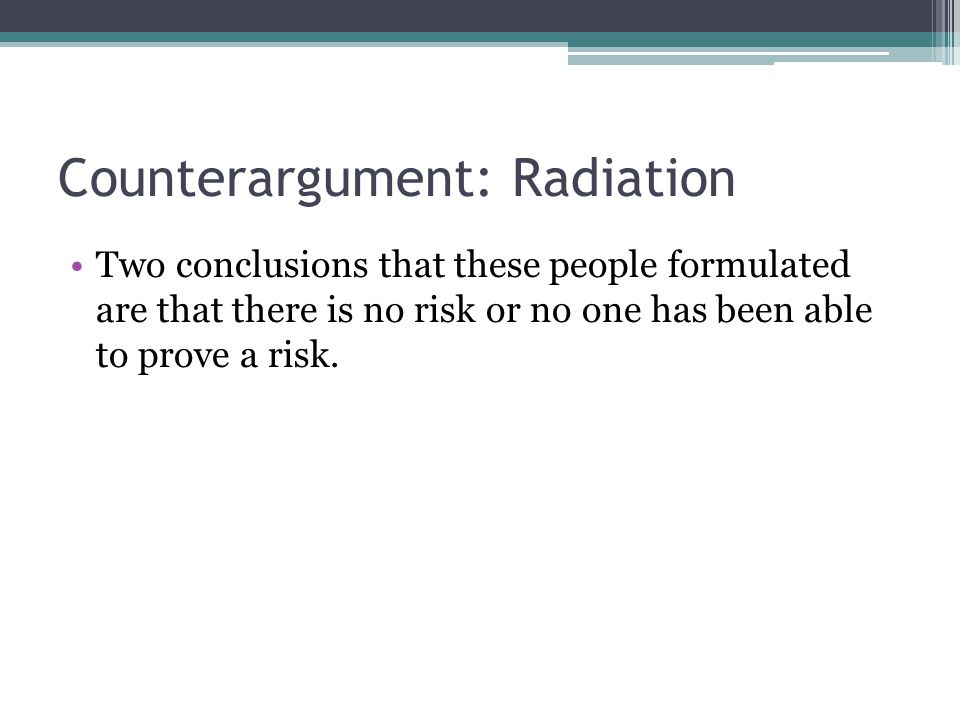 Counterargument: Radiation

• Two conclusions that these people formulated are that there is no risk or no one has been able to prove a risk.